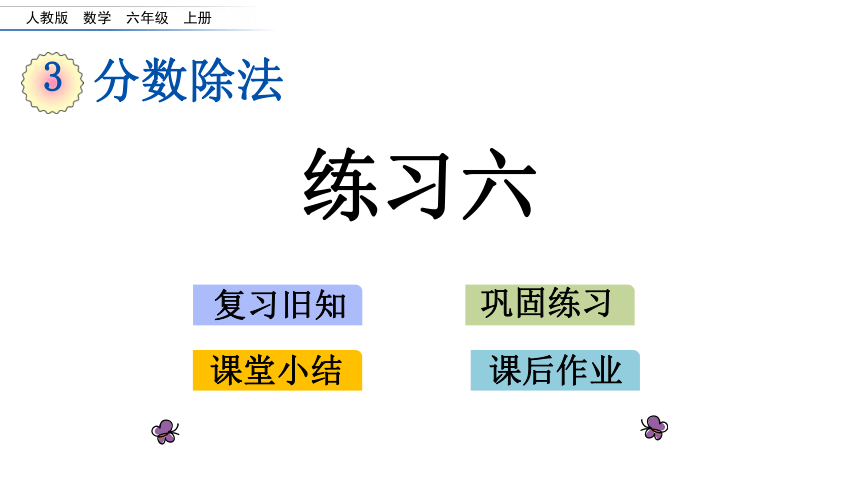 人教版 数学 六年级 上册

3 分数除法

练习六

复习旧知

巩固练习

课堂小结

课后作业